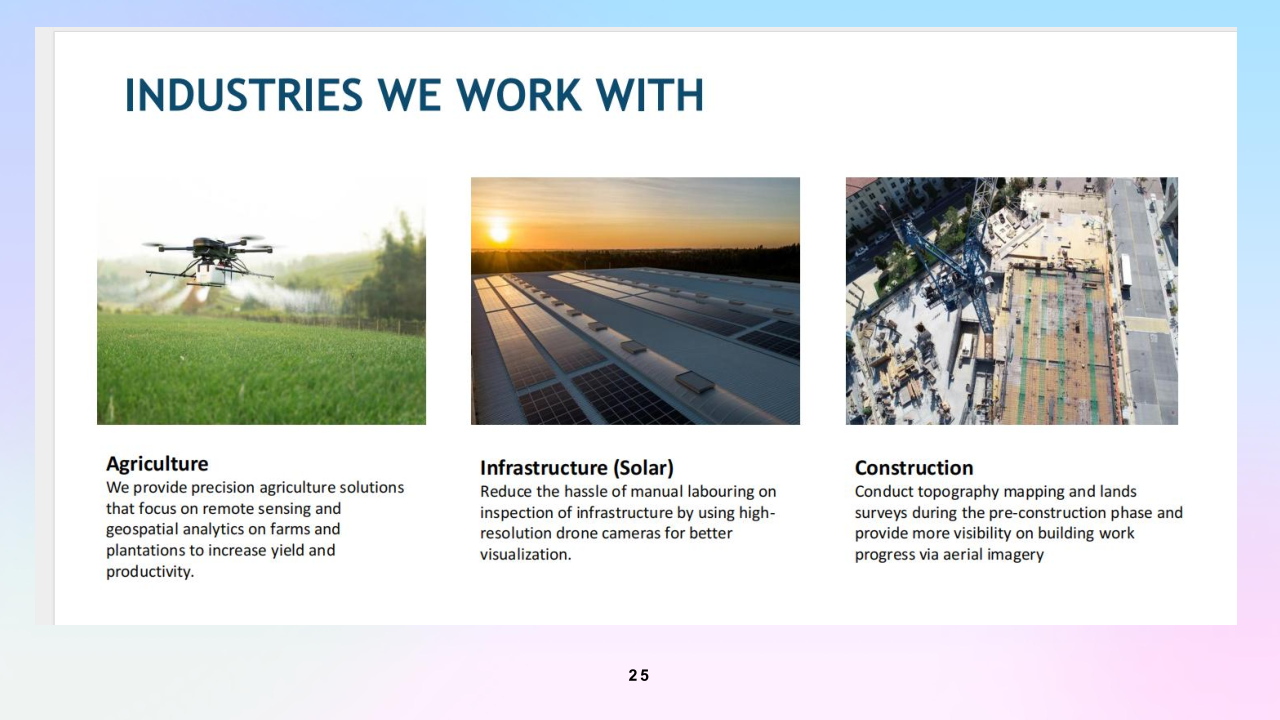 INDUSTRIES WE WORK WITH

Agriculture
We provide precision agriculture solutions that focus on remote sensing and geospatial analytics on farms and plantations to increase yield and productivity.

Infrastructure (Solar)
Reduce the hassle of manual labouring on inspection of infrastructure by using high-resolution drone cameras for better visualization.

Construction
Conduct topography mapping and lands surveys during the pre-construction phase and provide more visibility on building work progress via aerial imagery

25